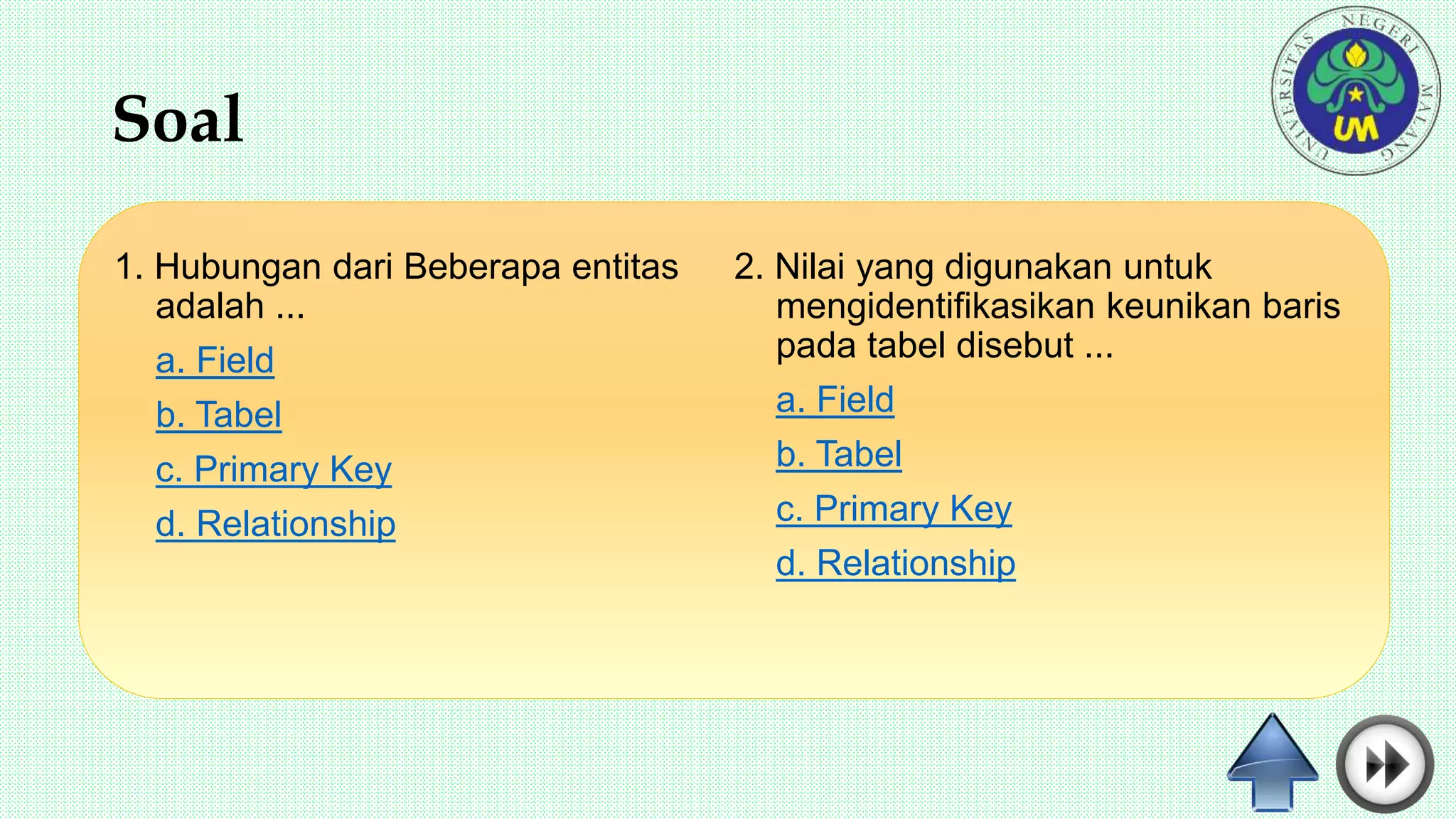 Soal

UNIVERSITAS NEGERI MALANG

UM

1. Hubungan dari Beberapa entitas adalah ...

a. Field

b. Tabel

c. Primary Key

d. Relationship

2. Nilai yang digunakan untuk mengidentifikasikan keunikan baris pada tabel disebut ...

a. Field

b. Tabel

c. Primary Key

d. Relationship